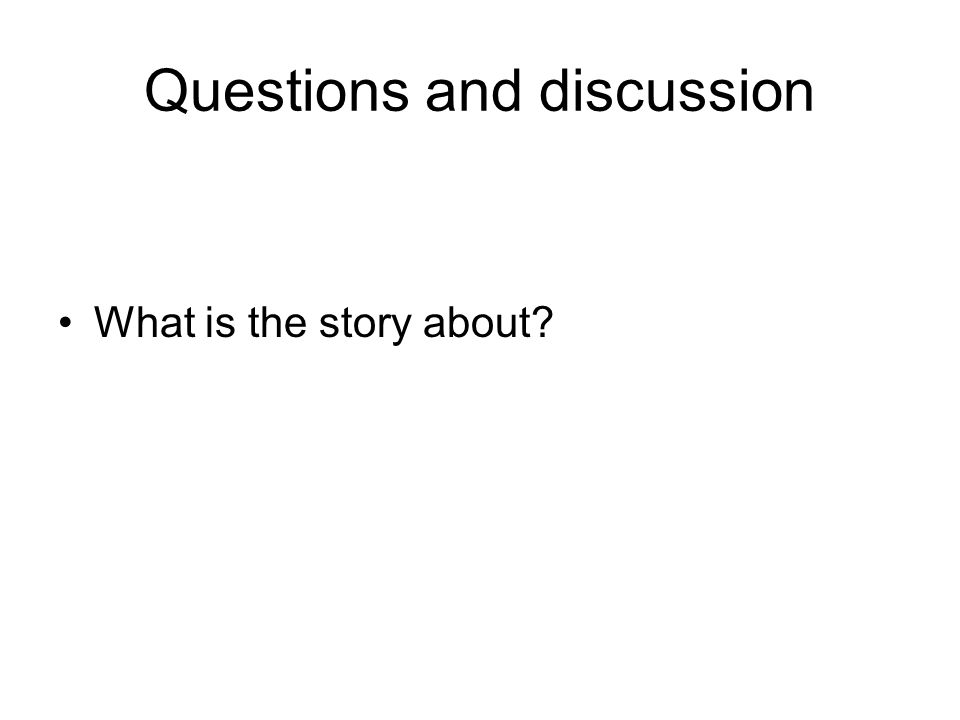 Questions and discussion

• What is the story about?